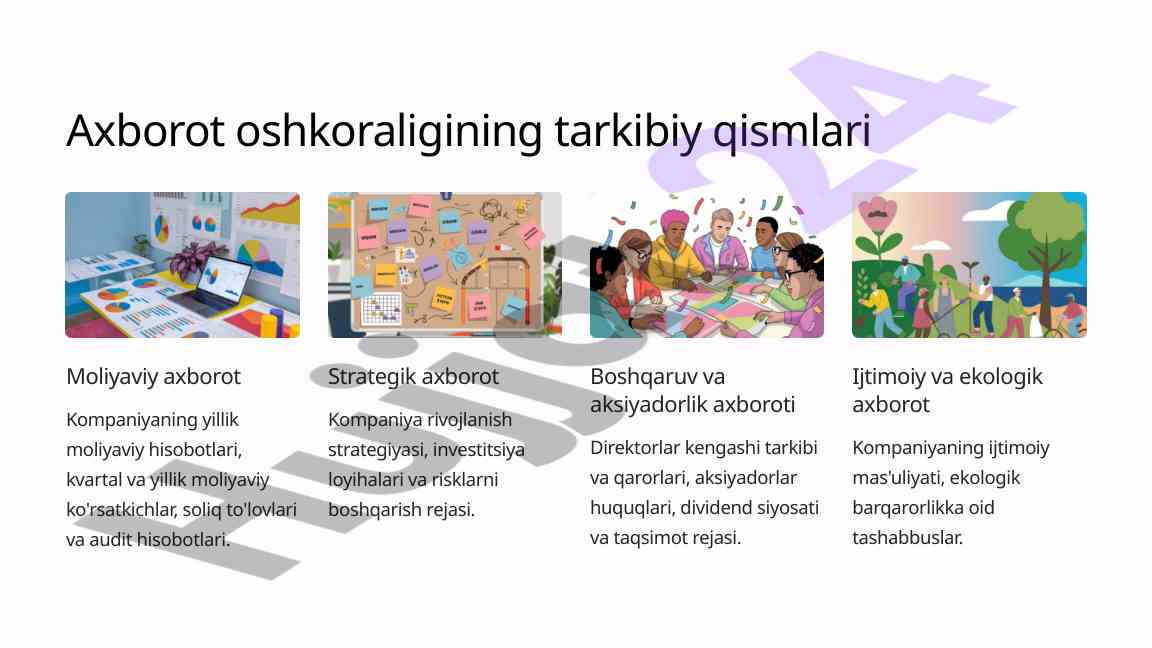 Axborot oshkoraligining tarkibiy qismlari

Moliyaviy axborot

Kompaniyaning yillik moliyaviy hisobotlari, kvartal va yillik moliyaviy ko'rsatkichlar, soliq to'lovlari va audit hisobotlari.

Strategik axborot

Kompaniya rivojlanish strategiyasi, investitsiya loyihalari va risklarni boshqarish rejasi.

Boshqaruv va aksiyadorlik axboroti

Direktorlar kengashi tarkibi va qarorlari, aksiyadorlar huquqlari, dividend siyosati va taqsimot rejasi.

Ijtimoiy va ekologik axborot

Kompaniyaning ijtimoiy mas'uliyati, ekologik barqarorlikka oid tashabbuslar.

HUJJAT24